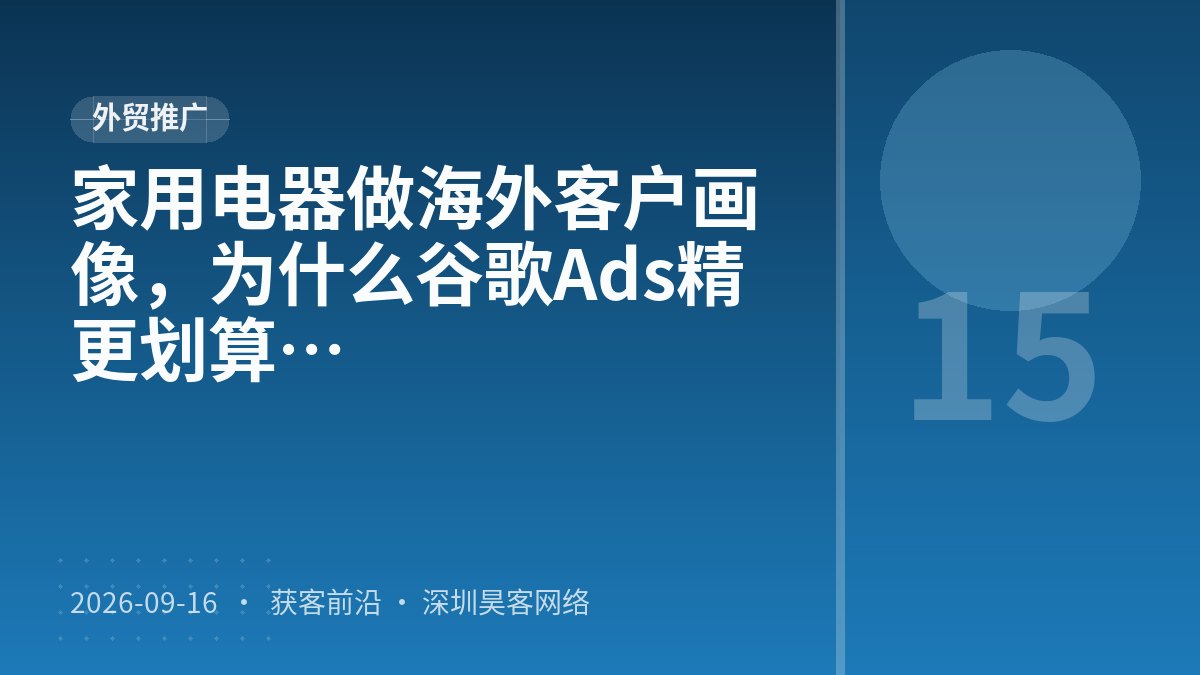 外贸推广

家用电器做海外客户画像，为什么谷歌Ads精更划算…

15

2026-09-16 · 获客前沿 · 深圳昊客网络